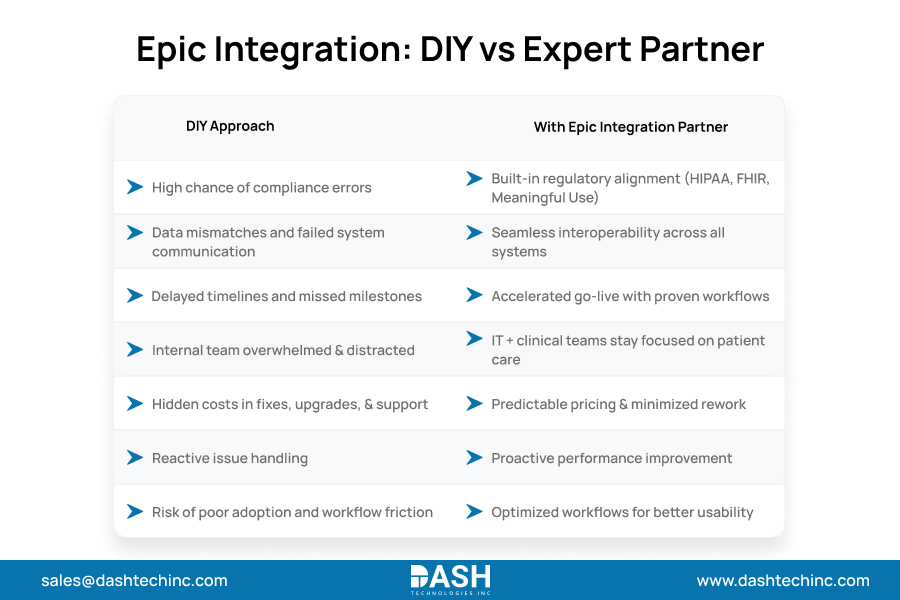 Epic Integration: DIY vs Expert Partner

| DIY Approach | With Epic Integration Partner |
|---|---|
| High chance of compliance errors | Built-in regulatory alignment (HIPAA, FHIR, Meaningful Use) |
| Data mismatches and failed system communication | Seamless interoperability across all systems |
| Delayed timelines and missed milestones | Accelerated go-live with proven workflows |
| Internal team overwhelmed & distracted | IT + clinical teams stay focused on patient care |
| Hidden costs in fixes, upgrades, & support | Predictable pricing & minimized rework |
| Reactive issue handling | Proactive performance improvement |
| Risk of poor adoption and workflow friction | Optimized workflows for better usability |

sales@dashtechinc.com

DASH TECHNOLOGIES INC

www.dashtechinc.com